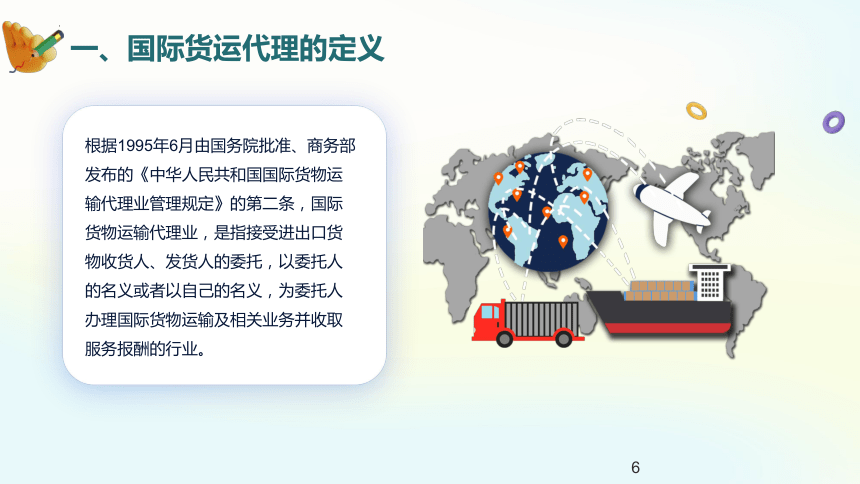 一、国际货运代理的定义

根据1995年6月由国务院批准、商务部发布的《中华人民共和国国际货物运输代理业管理规定》的第二条，国际货物运输代理业，是指接受进出口货物收货人、发货人的委托，以委托人的名义或者以自己的名义，为委托人办理国际货物运输及相关业务并收取服务报酬的行业。

6